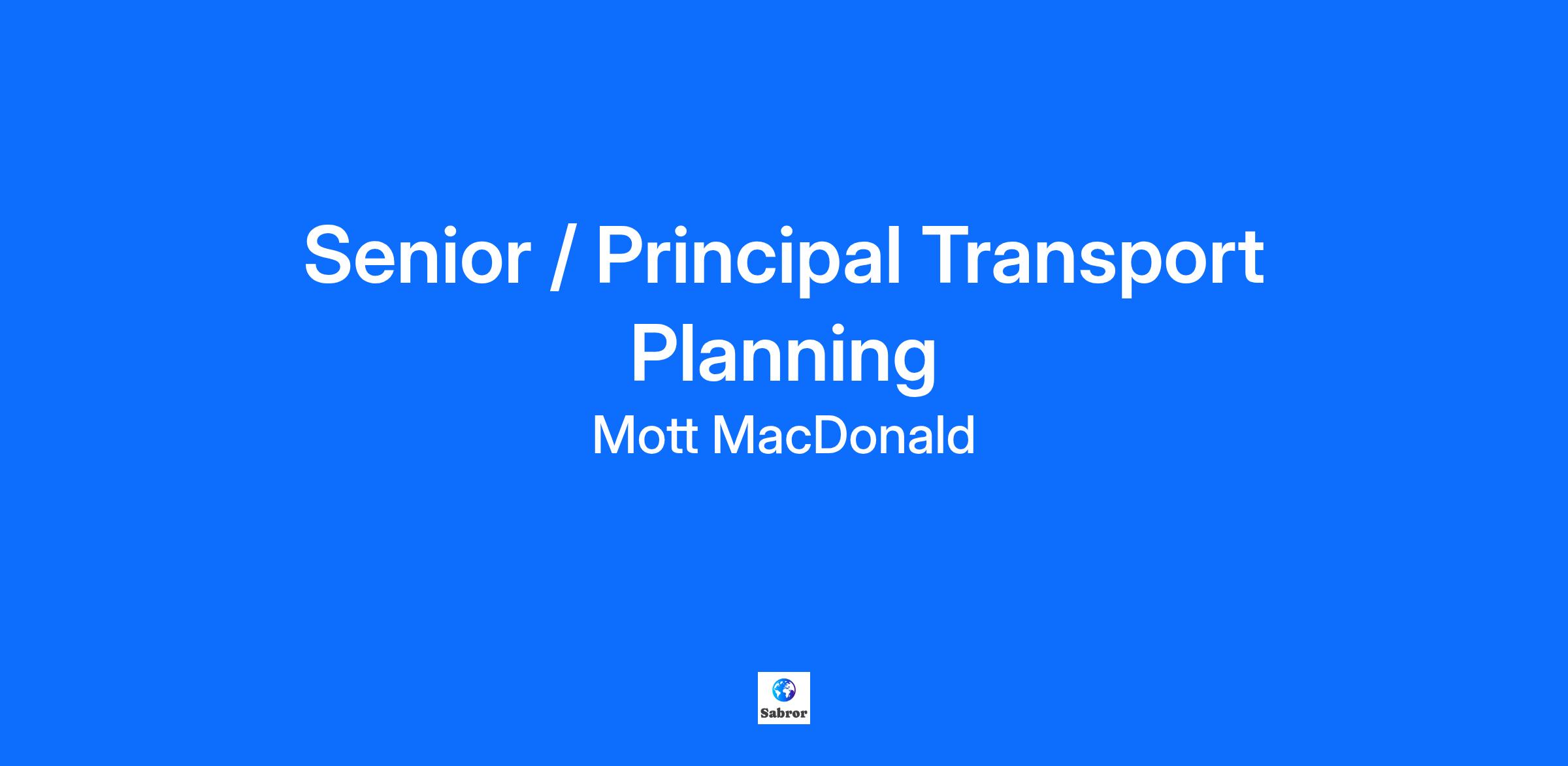 Senior / Principal Transport Planning
Mott MacDonald

Sabror